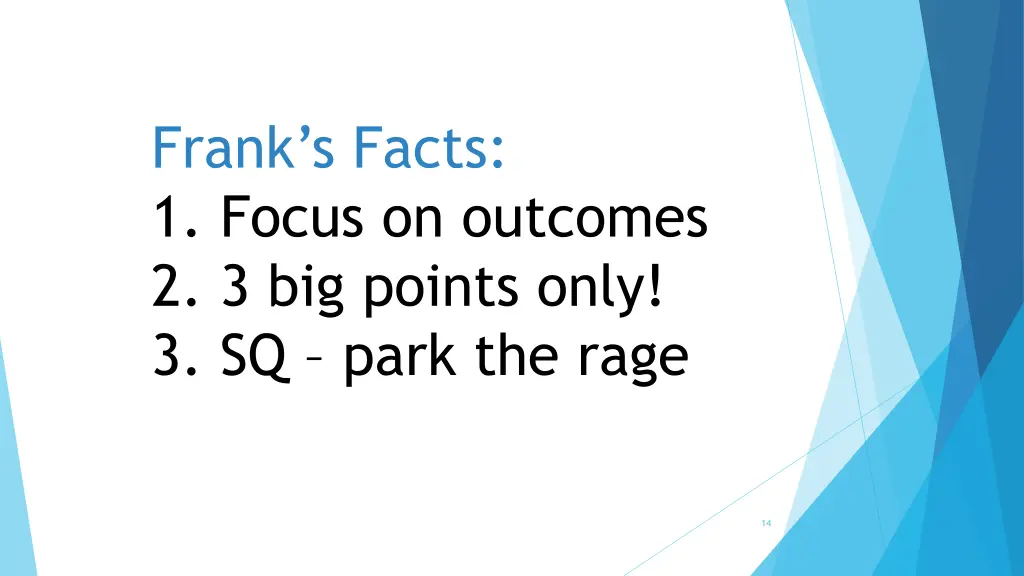 Frank’s Facts:
1. Focus on outcomes
2. 3 big points only!
3. SQ – park the rage

14